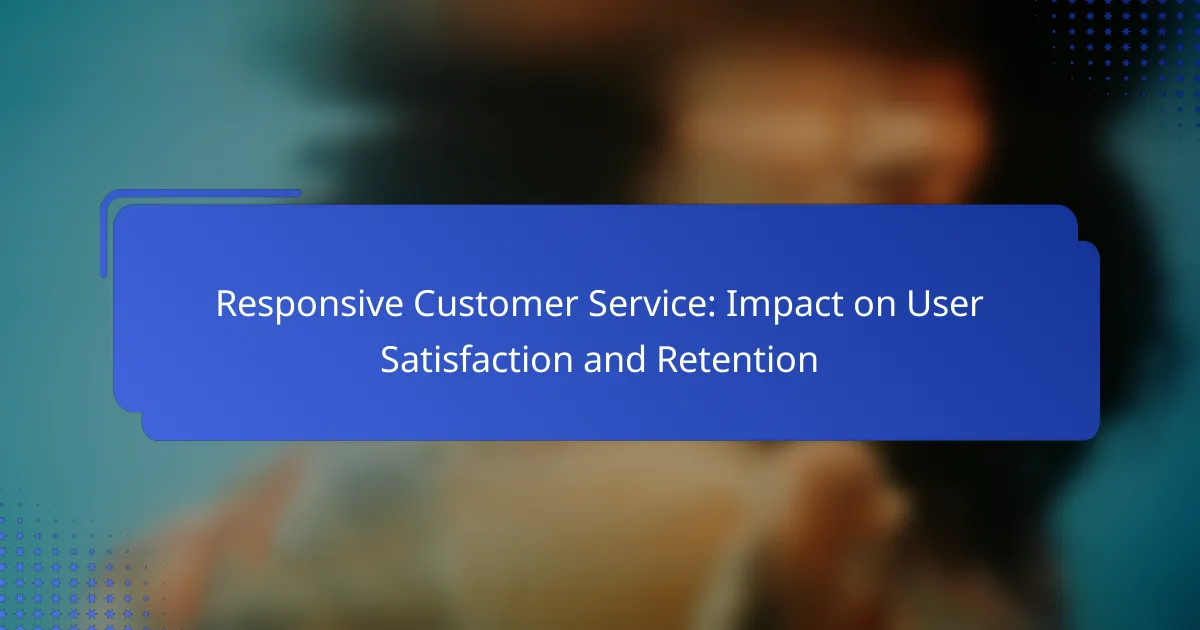 Responsive Customer Service: Impact on User Satisfaction and Retention